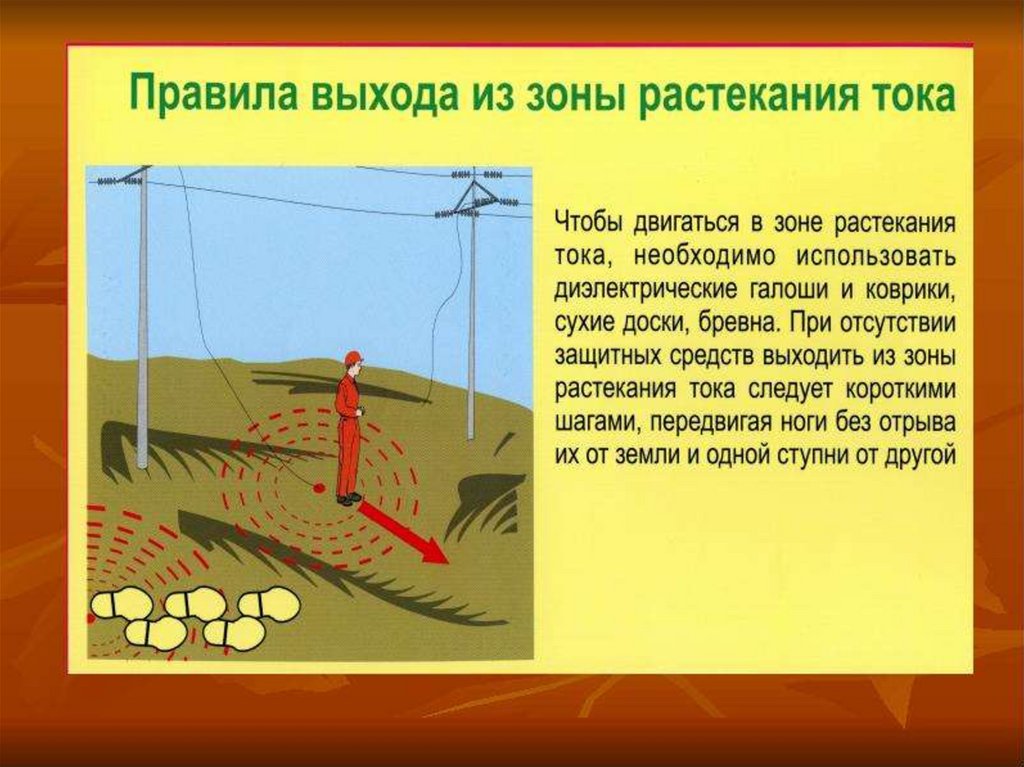 Правила выхода из зоны растекания тока

Чтобы двигаться в зоне растекания тока, необходимо использовать диэлектрические галоши и коврики, сухие доски, бревна. При отсутствии защитных средств выходить из зоны растекания тока следует короткими шагами, передвигая ноги без отрыва их от земли и одной ступни от другой